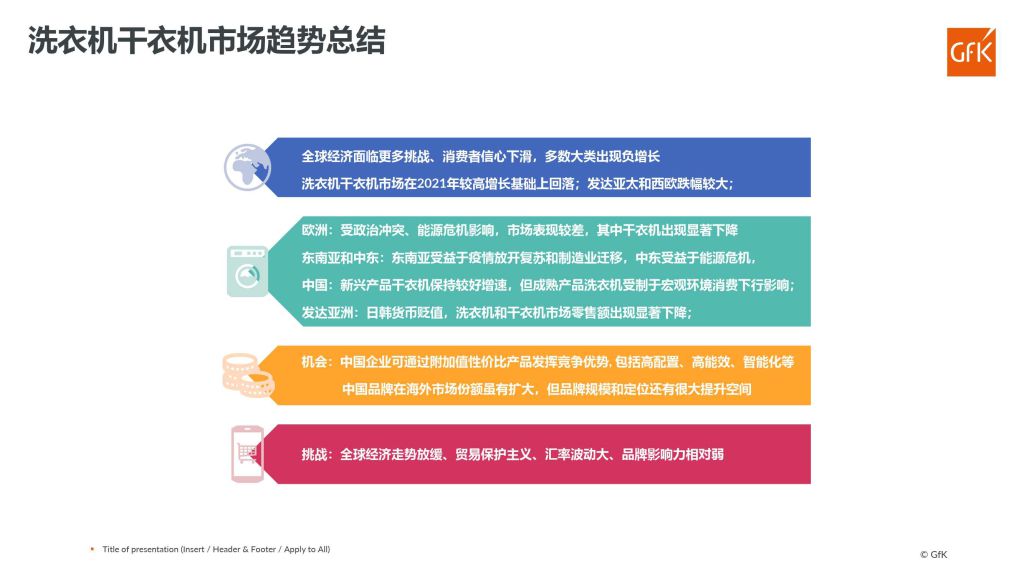 洗衣机干衣机市场趋势总结

GfK

全球经济面临更多挑战、消费者信心下滑，多数大类出现负增长

洗衣机干衣机市场在2021年较高增长基础上回落；发达亚太和西欧跌幅较大；

欧洲：受政治冲突、能源危机影响，市场表现较差，其中干衣机出现显著下降

东南亚和中东：东南亚受益于疫情放开复苏和制造业迁移，中东受益于能源危机，

中国：新兴产品干衣机保持较好增速，但成熟产品洗衣机受制于宏观环境消费下行影响；

发达亚洲：日韩货币贬值，洗衣机和干衣机市场零售额出现显著下降；

机会：中国企业可通过附加值性价比产品发挥竞争优势，包括高配置、高能效、智能化等

中国品牌在海外市场份额虽有扩大，但品牌规模和定位还有很大提升空间

挑战：全球经济走势放缓、贸易保护主义、汇率波动大、品牌影响力相对弱

Title of presentation (Insert / Header & Footer / Apply to All)

© GfK